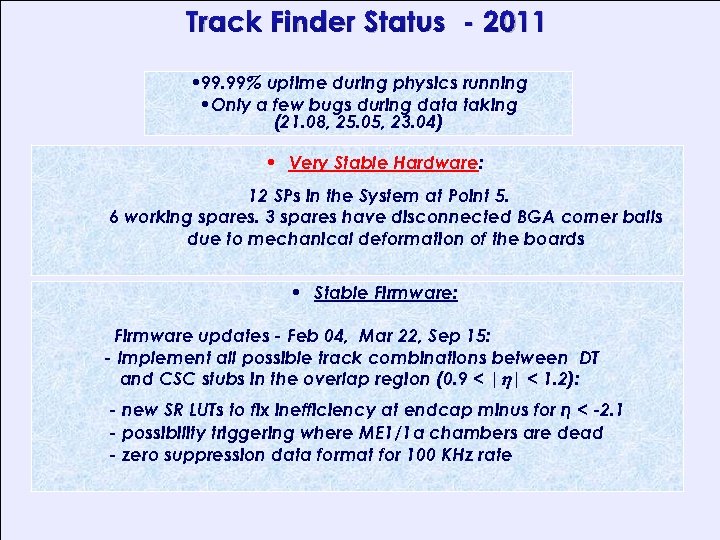 Track Finder Status - 2011

•99.99% uptime during physics running
•Only a few bugs during data taking (21.08, 25.05, 23.04)

• Very Stable Hardware:

12 SPs in the System at Point 5.
6 working spares. 3 spares have disconnected BGA corner balls due to mechanical deformation of the boards

• Stable Firmware:

Firmware updates - Feb 04, Mar 22, Sep 15:
- implement all possible track combinations between DT and CSC stubs in the overlap region ($0.9 < |\eta| < 1.2$):

- new SR LUTs to fix inefficiency at endcap minus for $\eta < -2.1$
- possibility triggering where ME1/1a chambers are dead
- zero suppression data format for 100 KHz rate